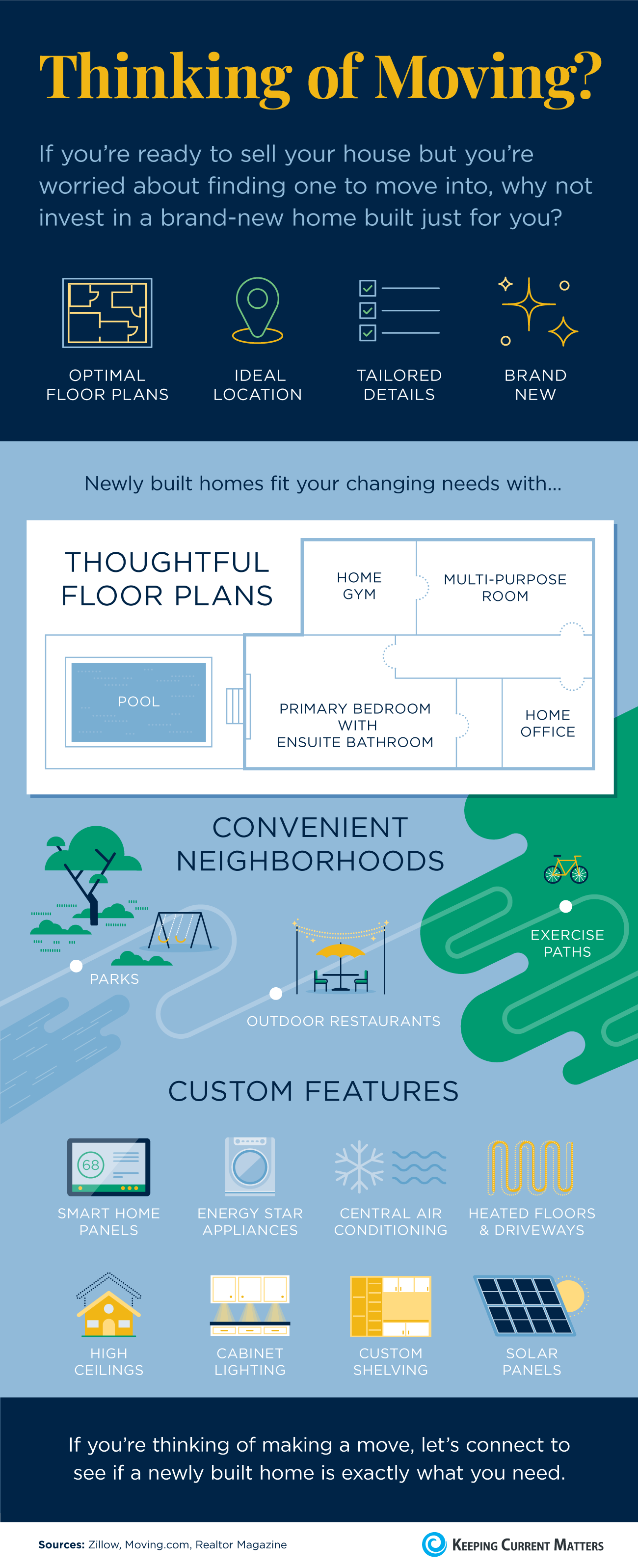 Thinking of Moving?

If you're ready to sell your house but you're worried about finding one to move into, why not invest in a brand-new home built just for you?

OPTIMAL FLOOR PLANS

IDEAL LOCATION

TAILORED DETAILS

BRAND NEW

Newly built homes fit your changing needs with...

THOUGHTFUL FLOOR PLANS

HOME GYM

MULTI-PURPOSE ROOM

POOL

PRIMARY BEDROOM WITH ENSUITE BATHROOM

HOME OFFICE

CONVENIENT NEIGHBORHOODS

PARKS

OUTDOOR RESTAURANTS

EXERCISE PATHS

CUSTOM FEATURES

68

SMART HOME PANELS

ENERGY STAR APPLIANCES

CENTRAL AIR CONDITIONING

HEATED FLOORS & DRIVEWAYS

HIGH CEILINGS

CABINET LIGHTING

CUSTOM SHELVING

SOLAR PANELS

If you're thinking of making a move, let's connect to see if a newly built home is exactly what you need.

Sources: Zillow, Moving.com, Realtor Magazine

KEEPING CURRENT MATTERS